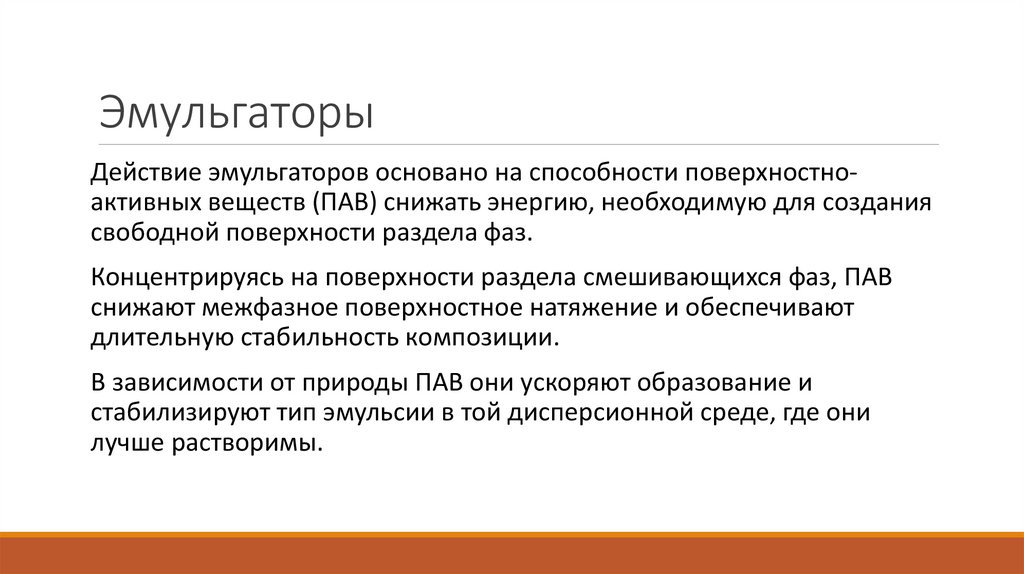 Эмульгаторы

Действие эмульгаторов основано на способности поверхностно-активных веществ (ПАВ) снижать энергию, необходимую для создания свободной поверхности раздела фаз.

Концентрируясь на поверхности раздела смешивающихся фаз, ПАВ снижают межфазное поверхностное натяжение и обеспечивают длительную стабильность композиции.

В зависимости от природы ПАВ они ускоряют образование и стабилизируют тип эмульсии в той дисперсионной среде, где они лучше растворимы.